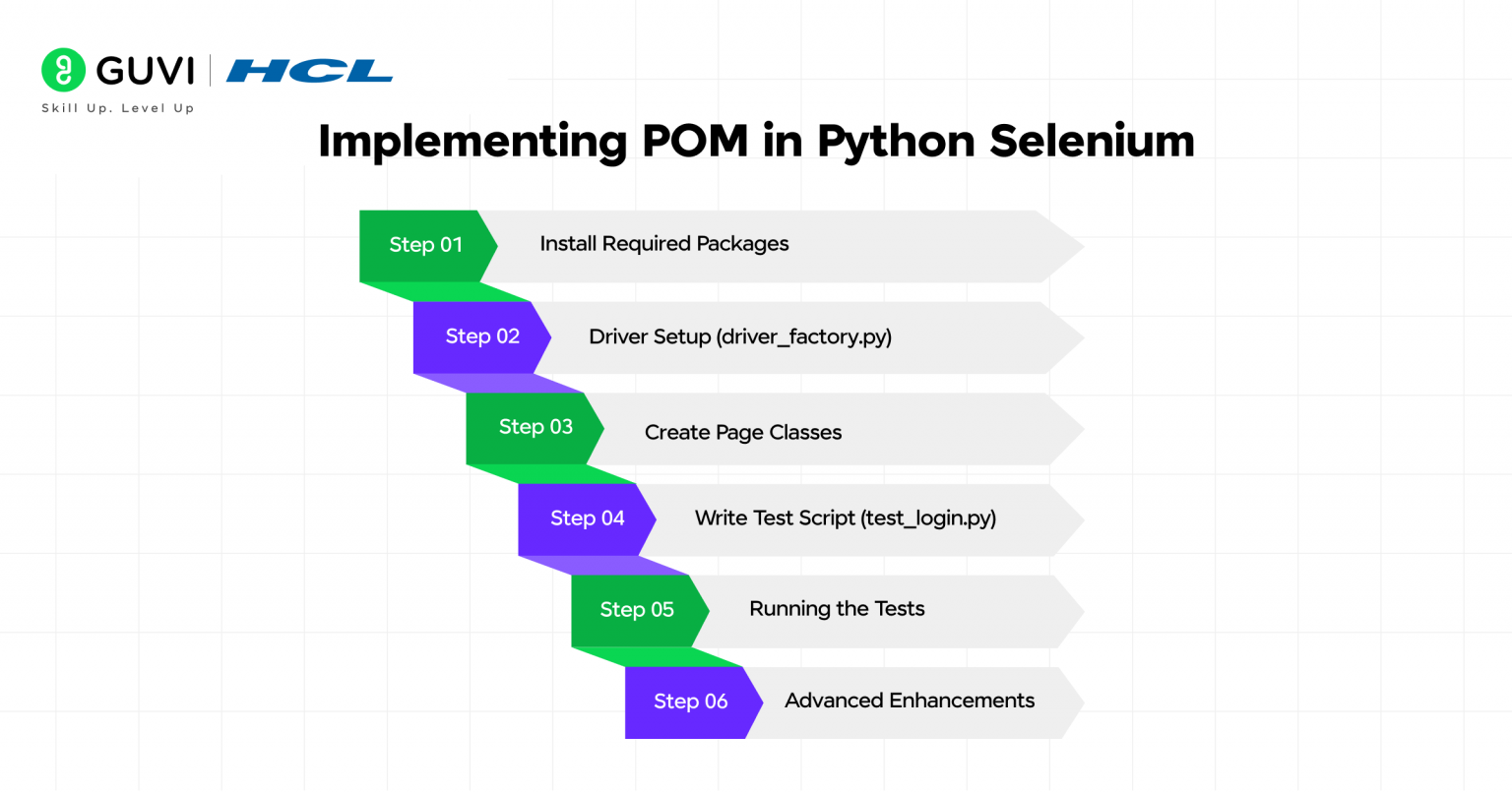 GUVI | HCL
Skill Up. Level Up

Implementing POM in Python Selenium

Step 01 Install Required Packages

Step 02 Driver Setup (driver_factory.py)

Step 03 Create Page Classes

Step 04 Write Test Script (test_login.py)

Step 05 Running the Tests

Step 06 Advanced Enhancements